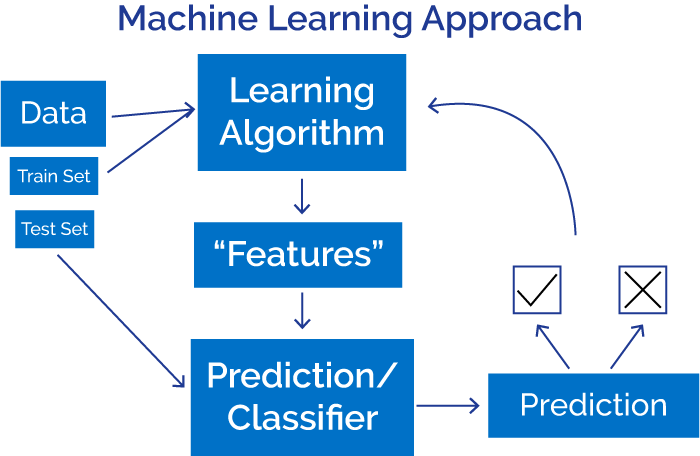 Machine Learning Approach

Data

Train Set

Test Set

Learning Algorithm

“Features”

Prediction/ Classifier

Prediction